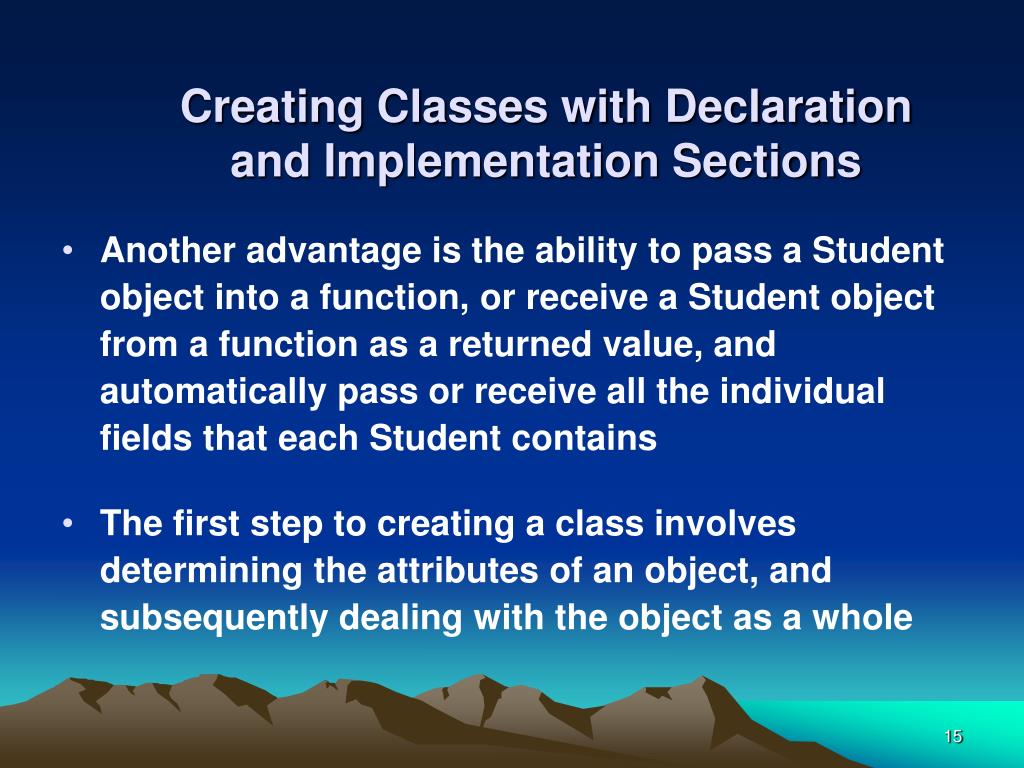 Creating Classes with Declaration and Implementation Sections

• Another advantage is the ability to pass a Student object into a function, or receive a Student object from a function as a returned value, and automatically pass or receive all the individual fields that each Student contains

• The first step to creating a class involves determining the attributes of an object, and subsequently dealing with the object as a whole

15